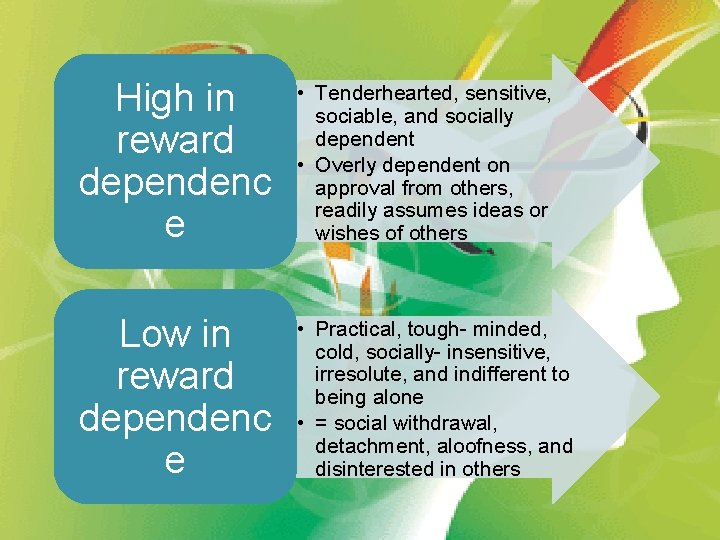 High in reward dependence

• Tenderhearted, sensitive, sociable, and socially dependent
• Overly dependent on approval from others, readily assumes ideas or wishes of others

Low in reward dependence

• Practical, tough- minded, cold, socially- insensitive, irresolute, and indifferent to being alone
• = social withdrawal, detachment, aloofness, and disinterested in others